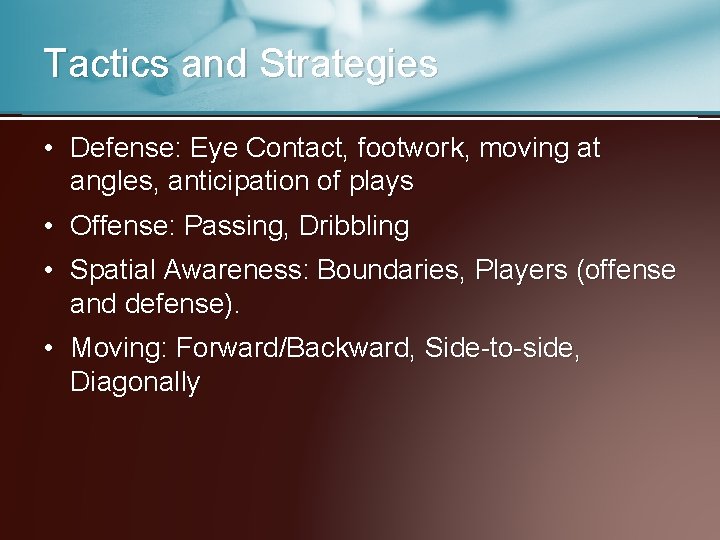 Tactics and Strategies

• Defense: Eye Contact, footwork, moving at angles, anticipation of plays
• Offense: Passing, Dribbling
• Spatial Awareness: Boundaries, Players (offense and defense).
• Moving: Forward/Backward, Side-to-side, Diagonally